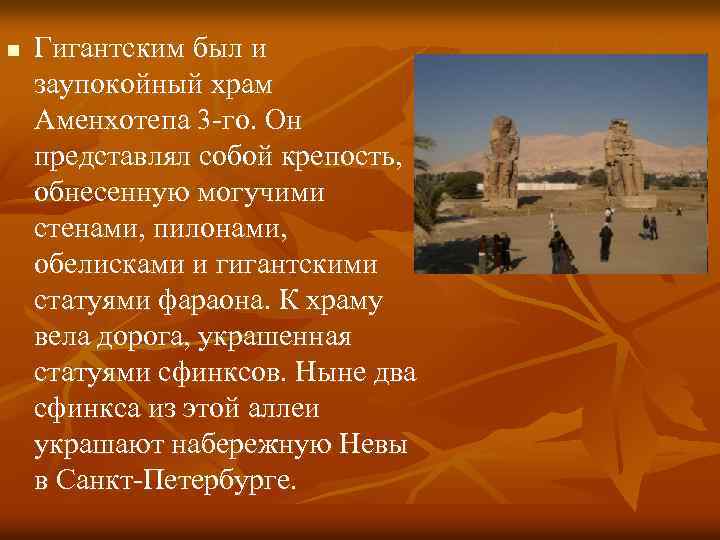 Гигантским был и заупокойный храм Аменхотепа 3-го. Он представлял собой крепость, обнесенную могучими стенами, пилонами, обелисками и гигантскими статуями фараона. К храму вела дорога, украшенная статуями сфинксов. Ныне два сфинкса из этой аллеи украшают набережную Невы в Санкт-Петербурге.